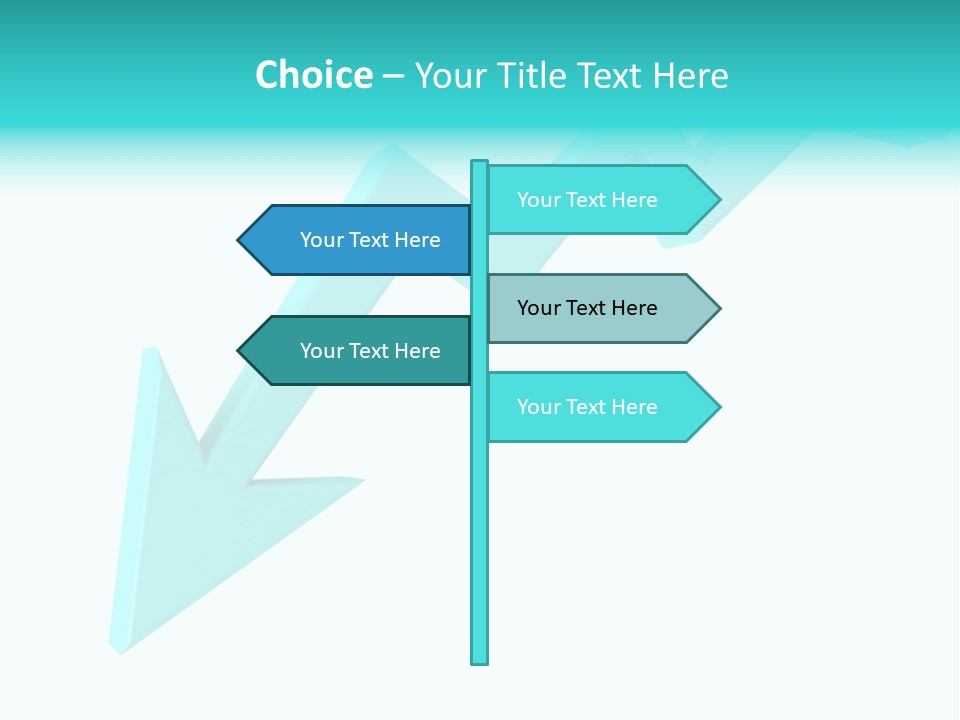 Choice – Your Title Text Here

Your Text Here

Your Text Here

Your Text Here

Your Text Here

Your Text Here